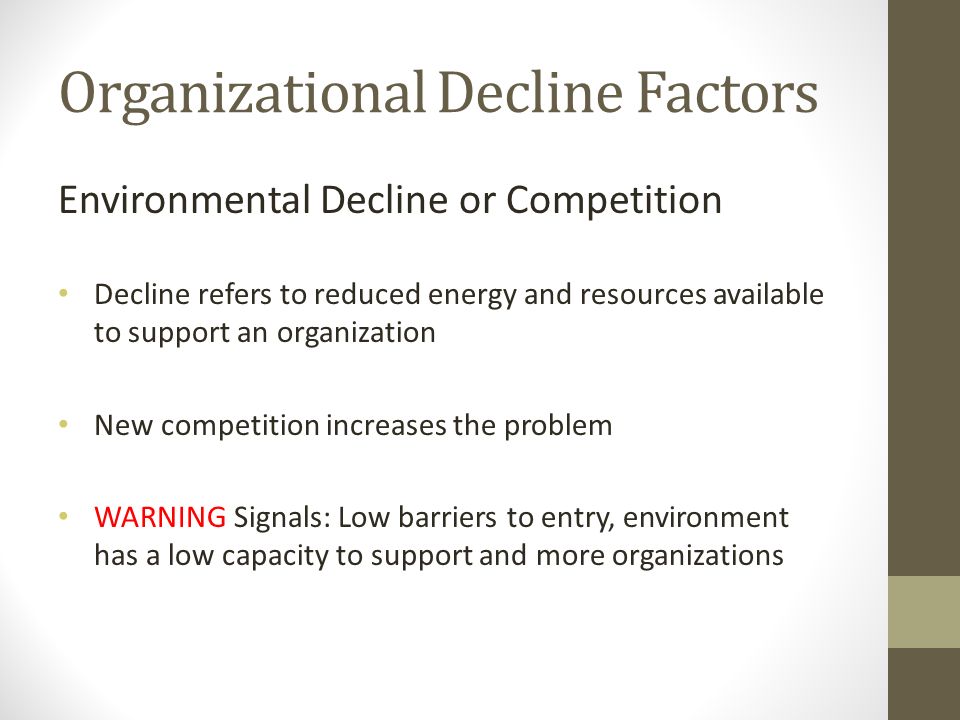 Organizational Decline Factors

Environmental Decline or Competition

• Decline refers to reduced energy and resources available to support an organization

• New competition increases the problem

• WARNING Signals: Low barriers to entry, environment has a low capacity to support and more organizations